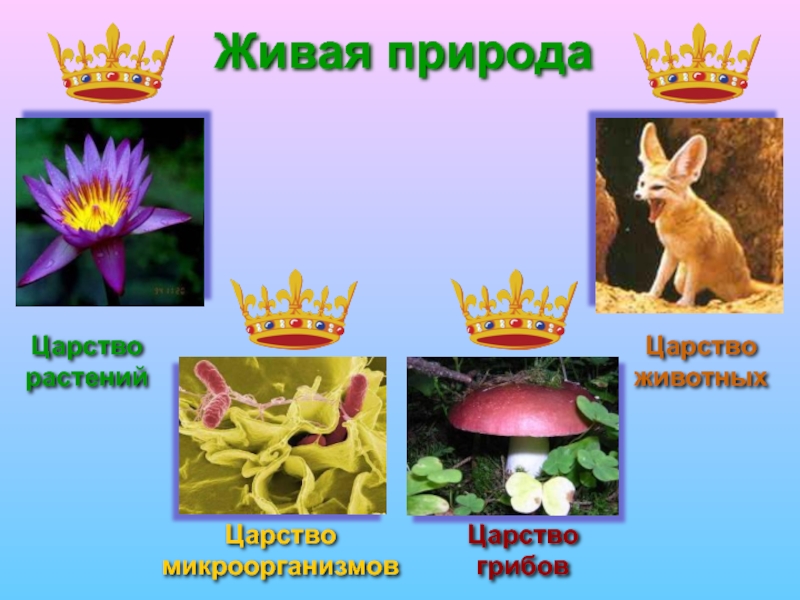 Живая природа

Царство растений

Царство животных

Царство микроорганизмов

Царство грибов